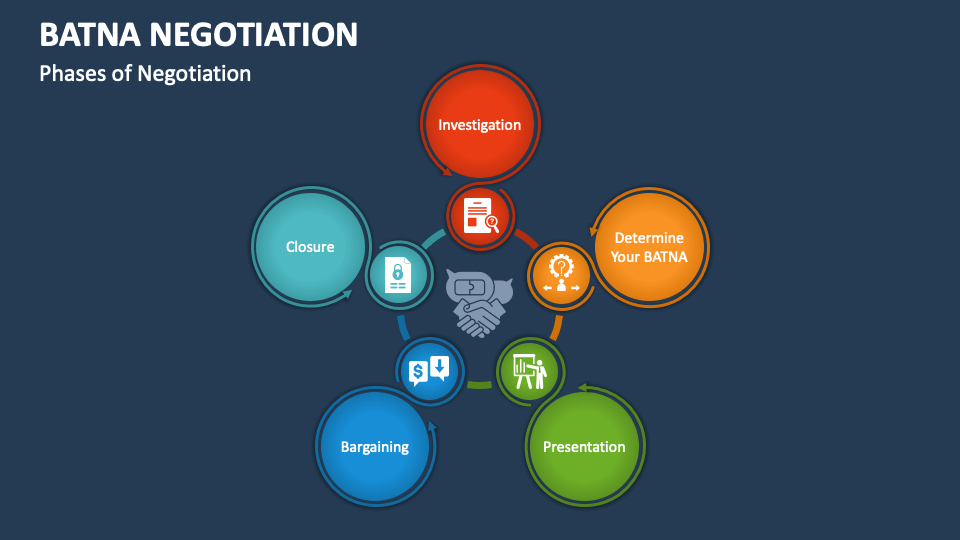 BATNA NEGOTIATION

Phases of Negotiation

Investigation

Determine Your BATNA

Presentation

Bargaining

Closure